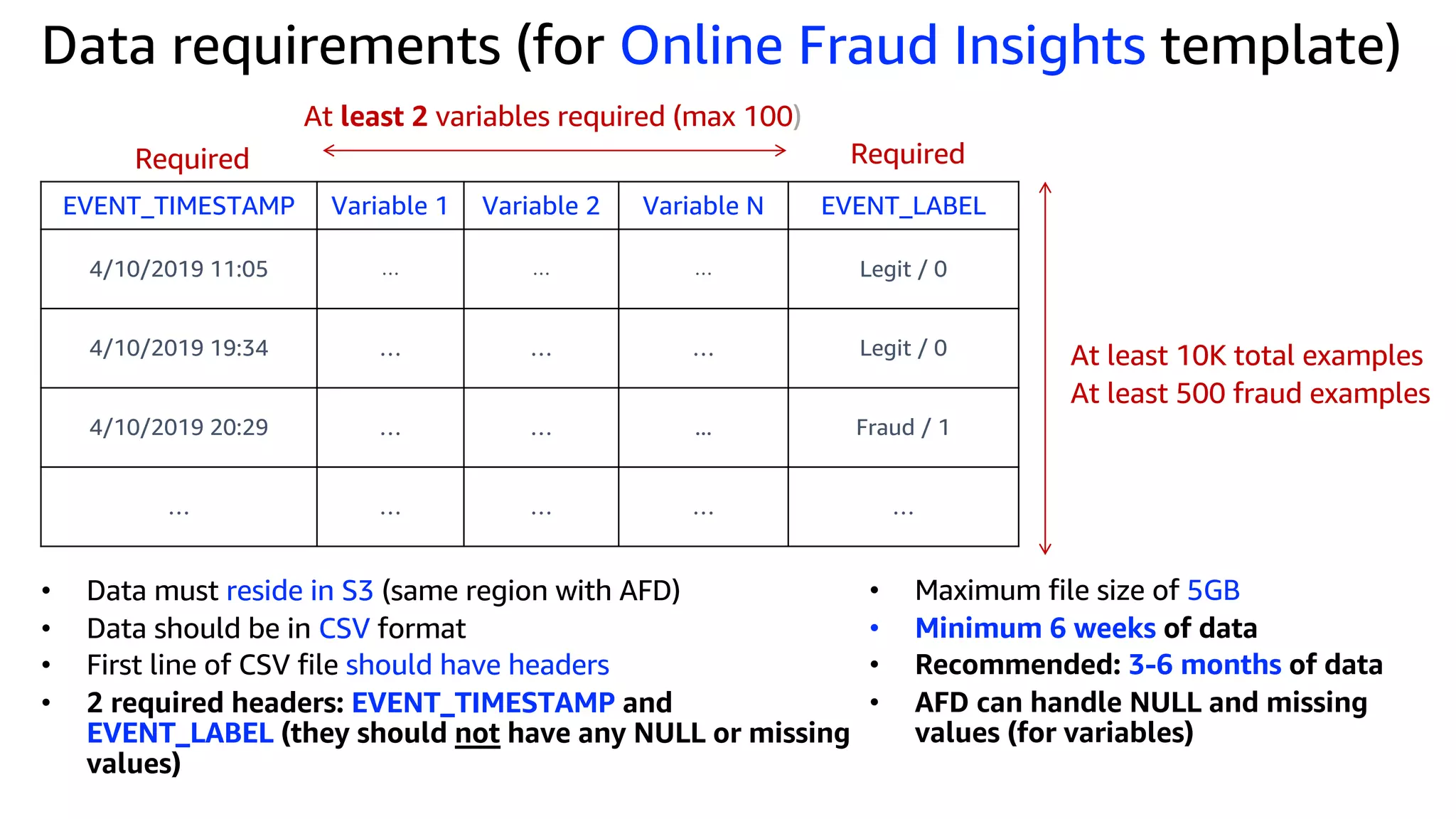 Data requirements (for Online Fraud Insights template)

At least 2 variables required (max 100)

Required

Required

| EVENT_TIMESTAMP | Variable 1 | Variable 2 | Variable N | EVENT_LABEL |
|---|---|---|---|---|
| 4/10/2019 11:05 | ... | ... | ... | Legit / 0 |
| 4/10/2019 19:34 | ... | ... | ... | Legit / 0 |
| 4/10/2019 20:29 | ... | ... | ... | Fraud / 1 |
| ... | ... | ... | ... | ... |

At least 10K total examples
At least 500 fraud examples

• Data must reside in S3 (same region with AFD)
• Data should be in CSV format
• First line of CSV file should have headers
• 2 required headers: EVENT_TIMESTAMP and EVENT_LABEL (they should not have any NULL or missing values)

• Maximum file size of 5GB
• Minimum 6 weeks of data
• Recommended: 3-6 months of data
• AFD can handle NULL and missing values (for variables)